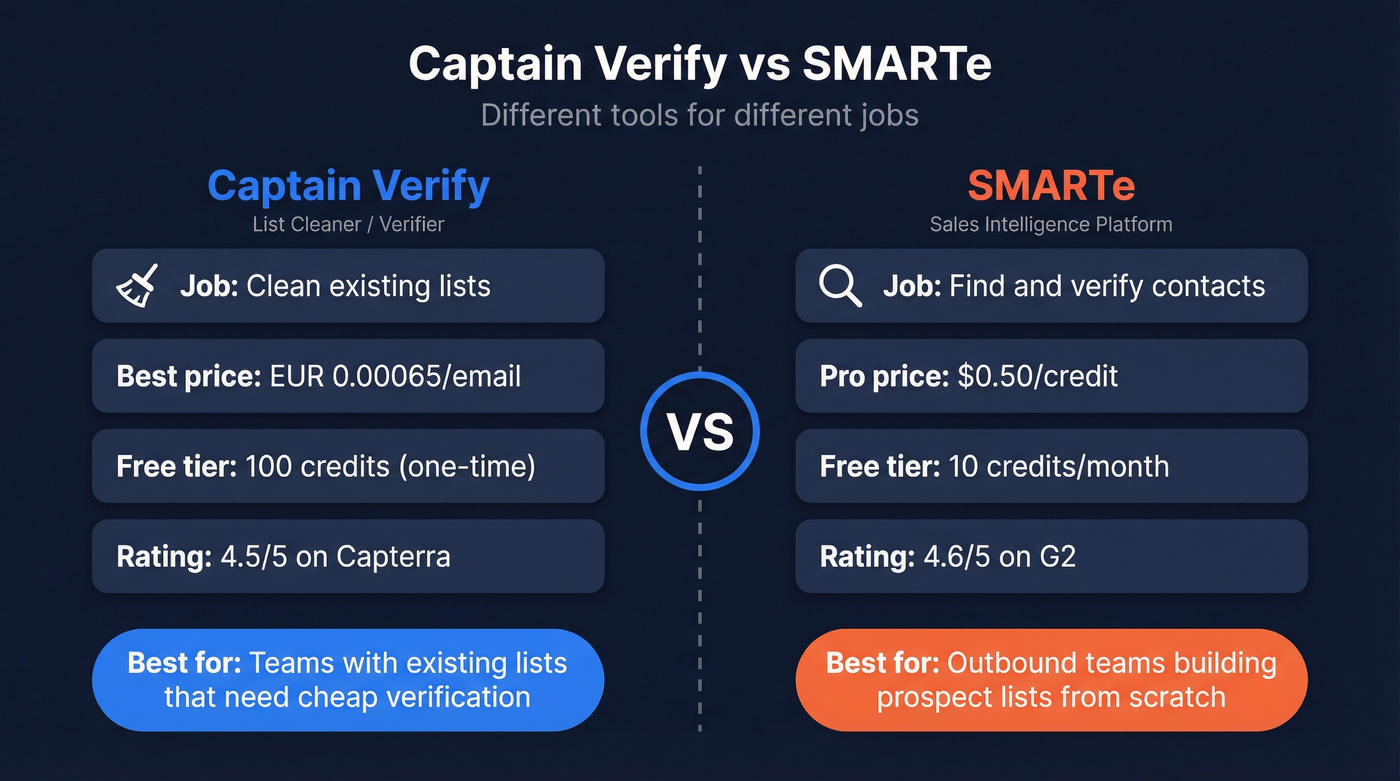 Captain Verify vs SMARTe

Different tools for different jobs

Captain Verify

List Cleaner / Verifier

Job: Clean existing lists

Best price: EUR 0.00065/email

Free tier: 100 credits (one-time)

Rating: 4.5/5 on Capterra

Best for: Teams with existing lists that need cheap verification

VS

SMARTe

Sales Intelligence Platform

Job: Find and verify contacts

Pro price: $0.50/credit

Free tier: 10 credits/month

Rating: 4.6/5 on G2

Best for: Outbound teams building prospect lists from scratch